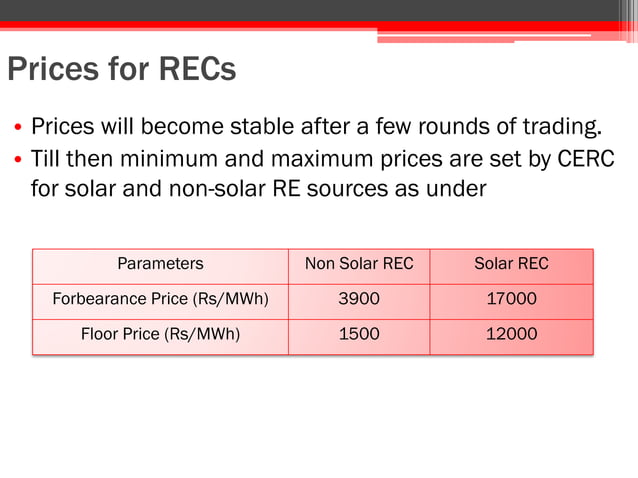 Prices for RECs

• Prices will become stable after a few rounds of trading.
• Till then minimum and maximum prices are set by CERC for solar and non-solar RE sources as under

| Parameters | Non Solar REC | Solar REC |
|---|---|---|
| Forbearance Price (Rs/MWh) | 3900 | 17000 |
| Floor Price (Rs/MWh) | 1500 | 12000 |